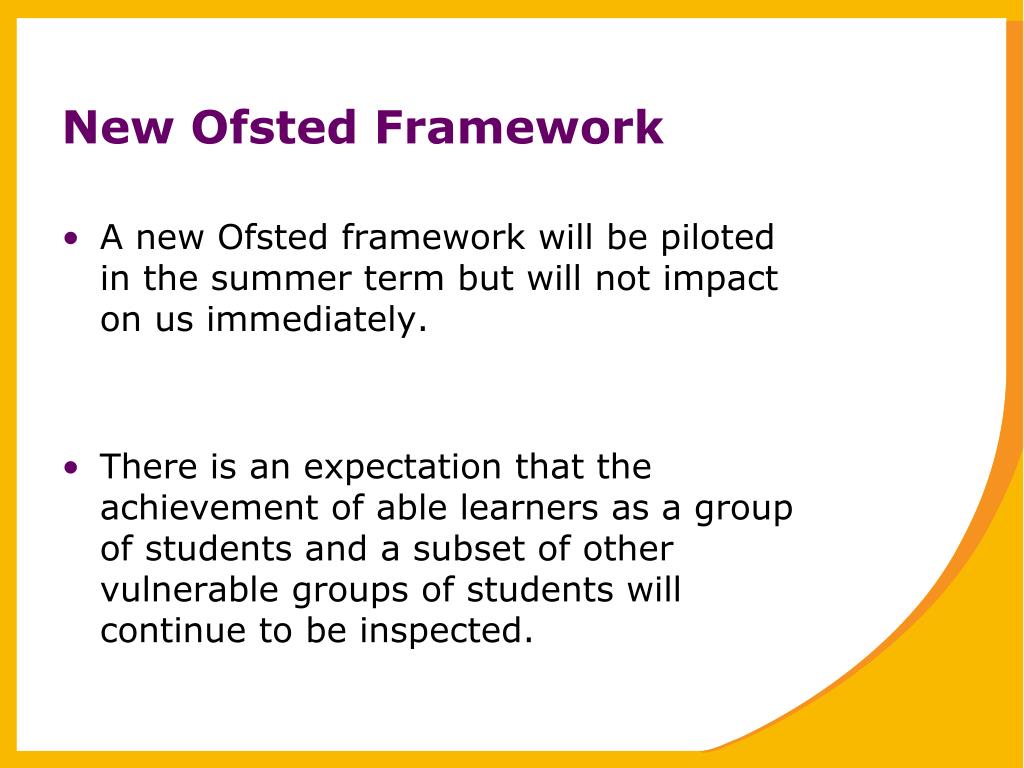 New Ofsted Framework

• A new Ofsted framework will be piloted in the summer term but will not impact on us immediately.

• There is an expectation that the achievement of able learners as a group of students and a subset of other vulnerable groups of students will continue to be inspected.